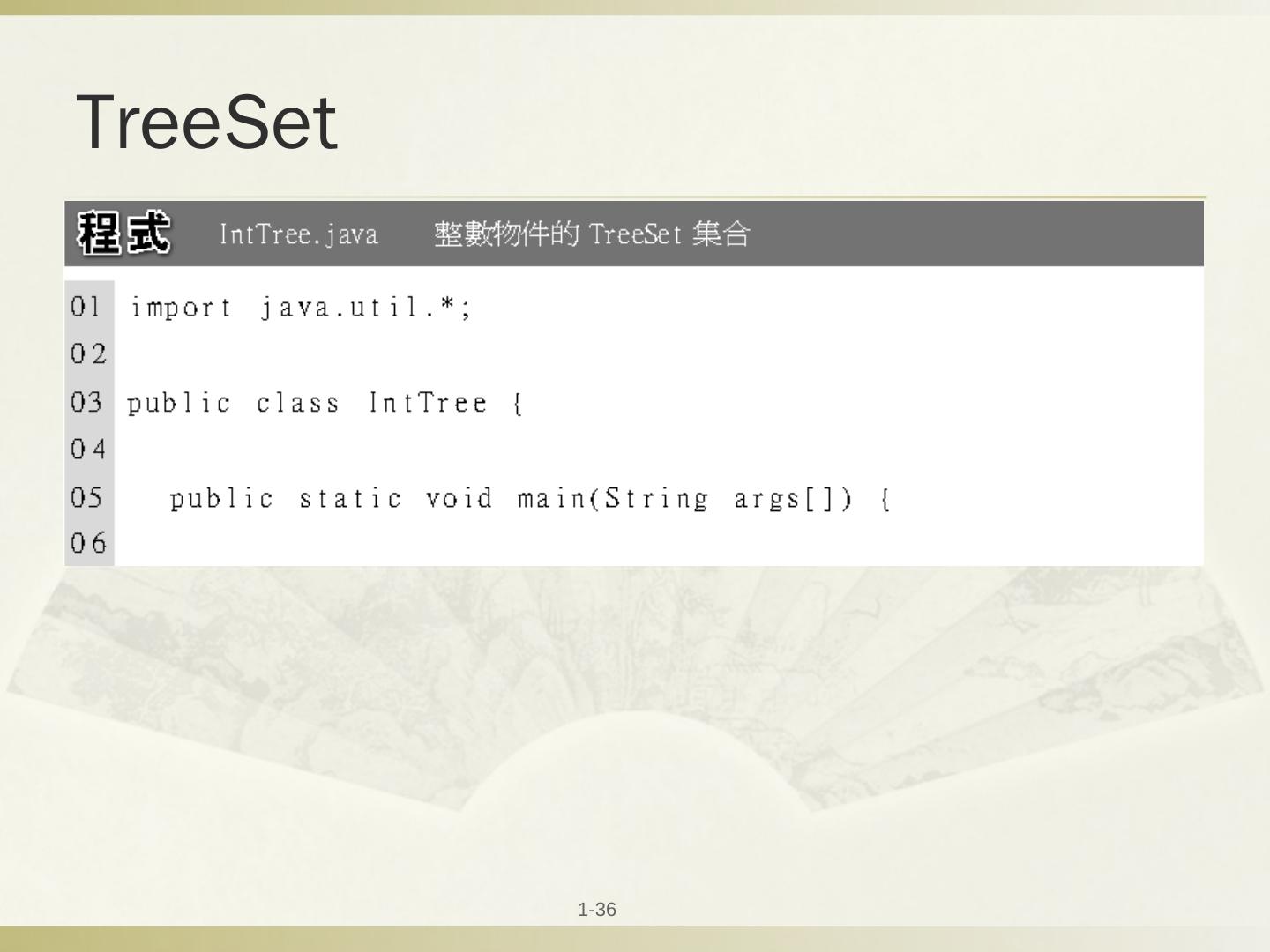 TreeSet

程式 IntTree.java 整數物件的 TreeSet 集合

01 import java.util.*;
02
03 public class IntTree {
04
05 public static void main(String args[]) {
06

1-36